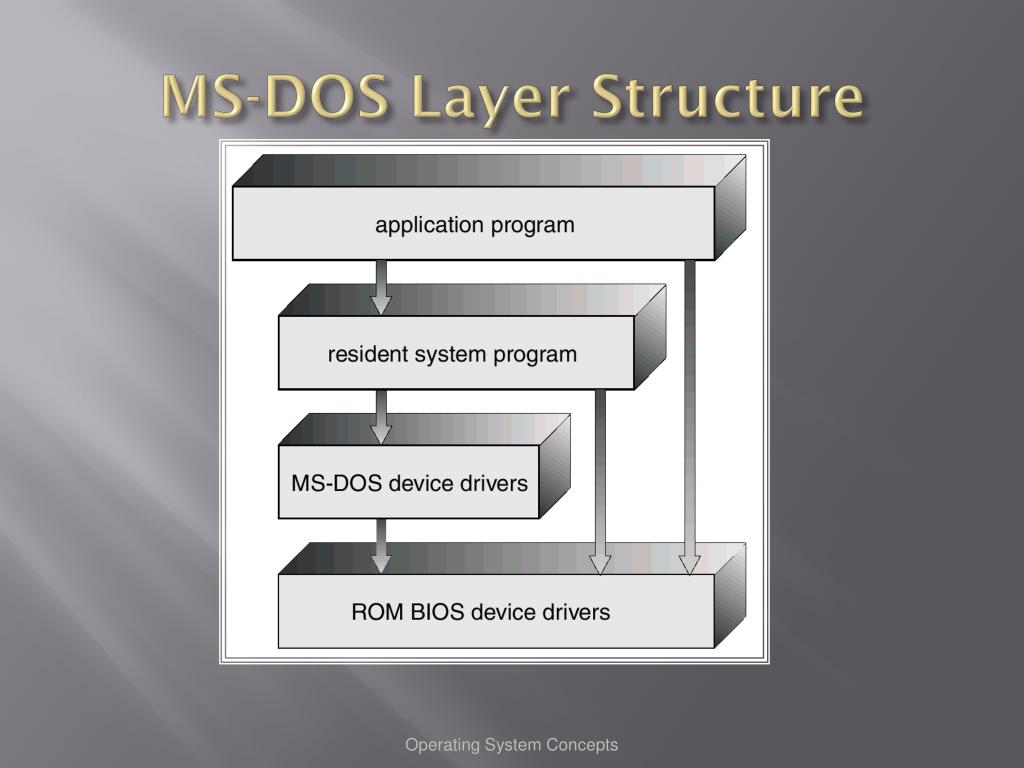 MS-DOS Layer Structure

application program

resident system program

MS-DOS device drivers

ROM BIOS device drivers

Operating System Concepts